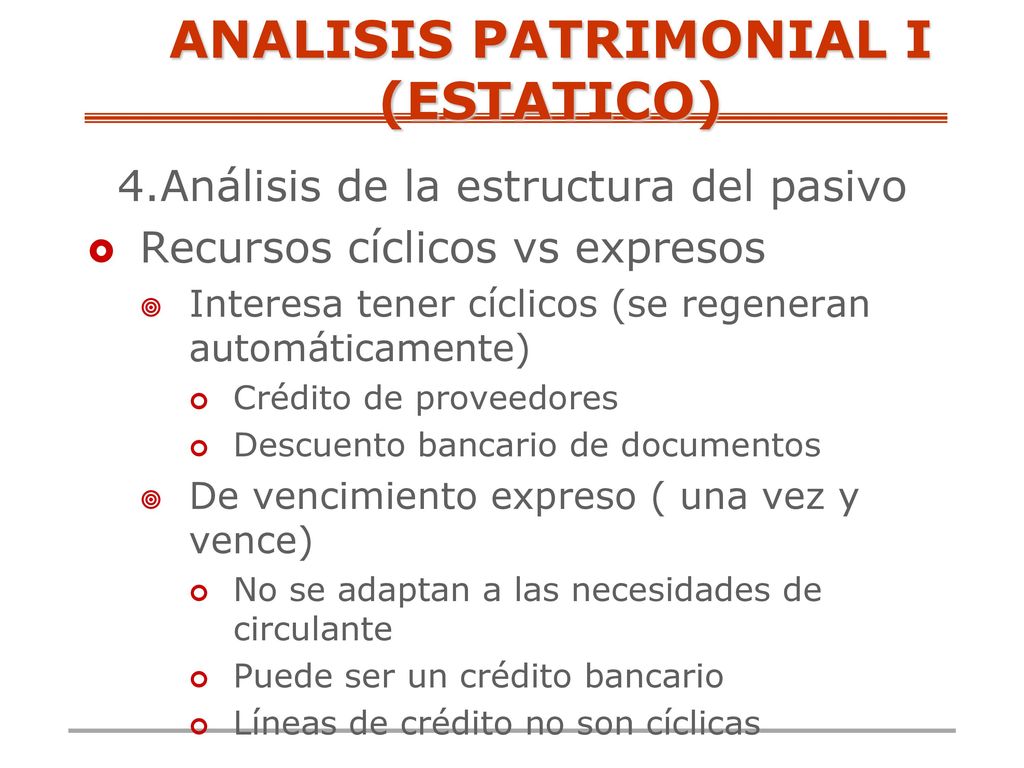 ANALISIS PATRIMONIAL I (ESTATICO)

4.Análisis de la estructura del pasivo

Recursos cíclicos vs expresos

Interesa tener cíclicos (se regeneran automáticamente)

Crédito de proveedores

Descuento bancario de documentos

De vencimiento expreso ( una vez y vence)

No se adaptan a las necesidades de circulante

Puede ser un crédito bancario

Líneas de crédito no son cíclicas